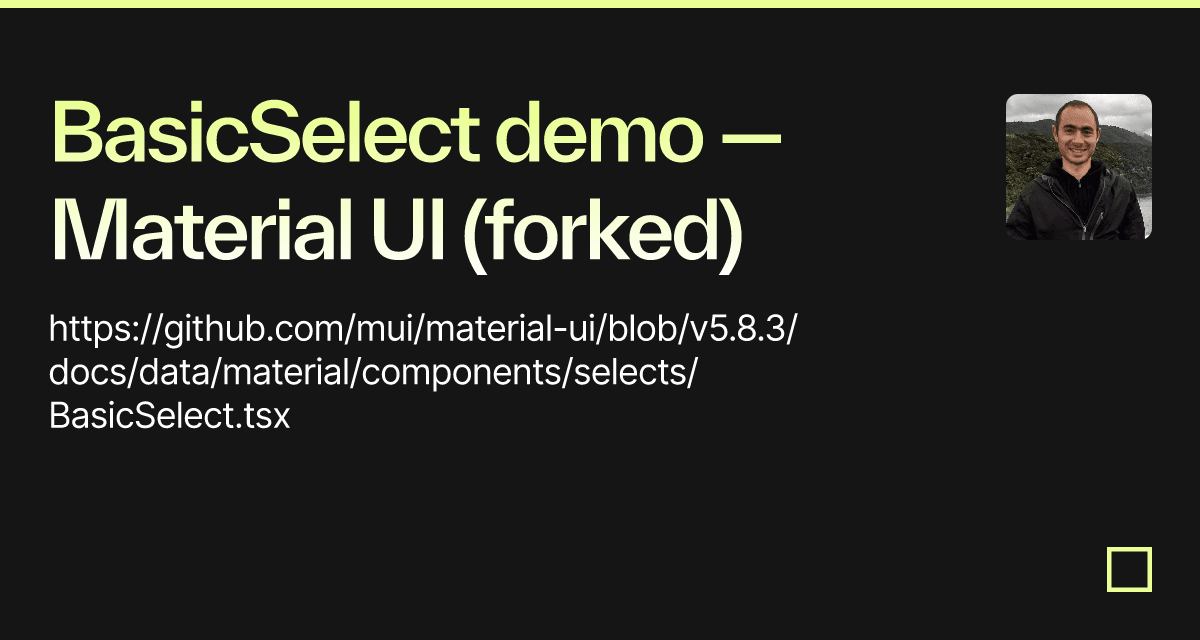 BasicSelect demo — Material UI (forked)

https://github.com/mui/material-ui/blob/v5.8.3/docs/data/material/components/selects/BasicSelect.tsx